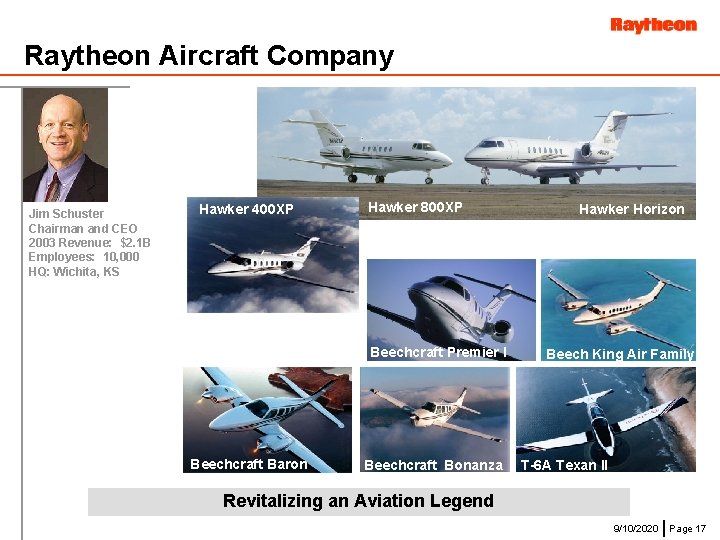 Raytheon

Raytheon Aircraft Company

Jim Schuster
Chairman and CEO
2003 Revenue: $2.1B
Employees: 10,000
HQ: Wichita, KS

Hawker 400XP

Hawker 800XP

Hawker Horizon

Beechcraft Premier I

Beech King Air Family

Beechcraft Baron

Beechcraft Bonanza

T-6A Texan II

Revitalizing an Aviation Legend

9/10/2020 | Page 17